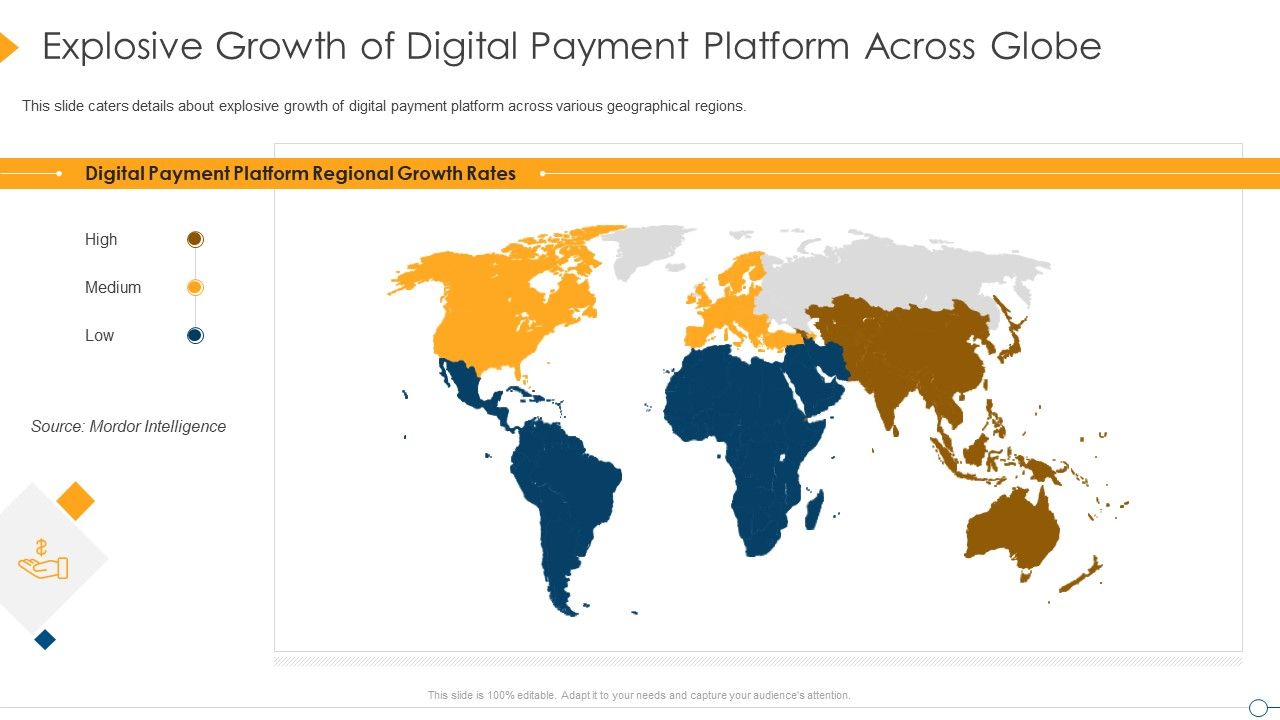 Explosive Growth of Digital Payment Platform Across Globe

This slide caters details about explosive growth of digital payment platform across various geographical regions.

Digital Payment Platform Regional Growth Rates

High

Medium

Low

Source: Mordor Intelligence

This slide is 100% editable. Adapt it to your needs and capture your audience's attention.